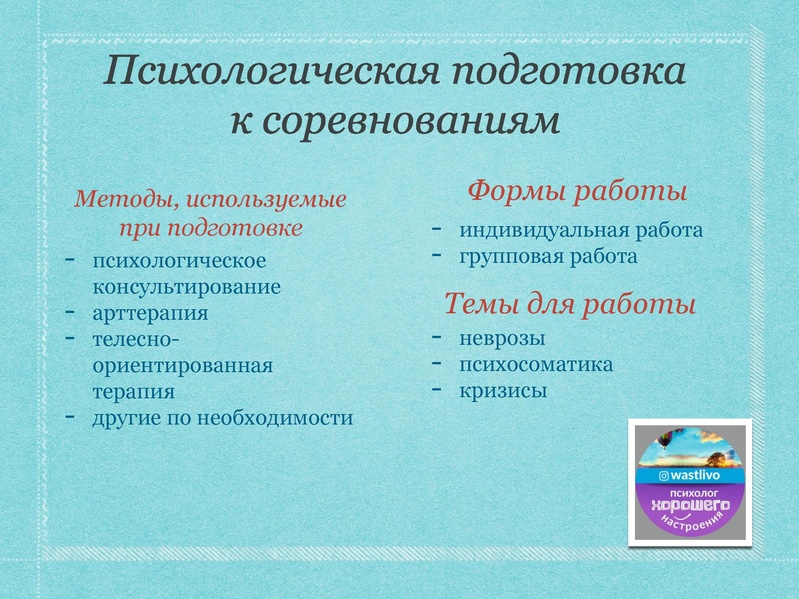 Психологическая подготовка к соревнованиям

Методы, используемые при подготовке

- психологическое консультирование
- арттерапия
- телесно-ориентированная терапия
- другие по необходимости

Формы работы

- индивидуальная работа
- групповая работа

Темы для работы

- неврозы
- психосоматика
- кризисы

@wastlivo
психолог хорошего настроения